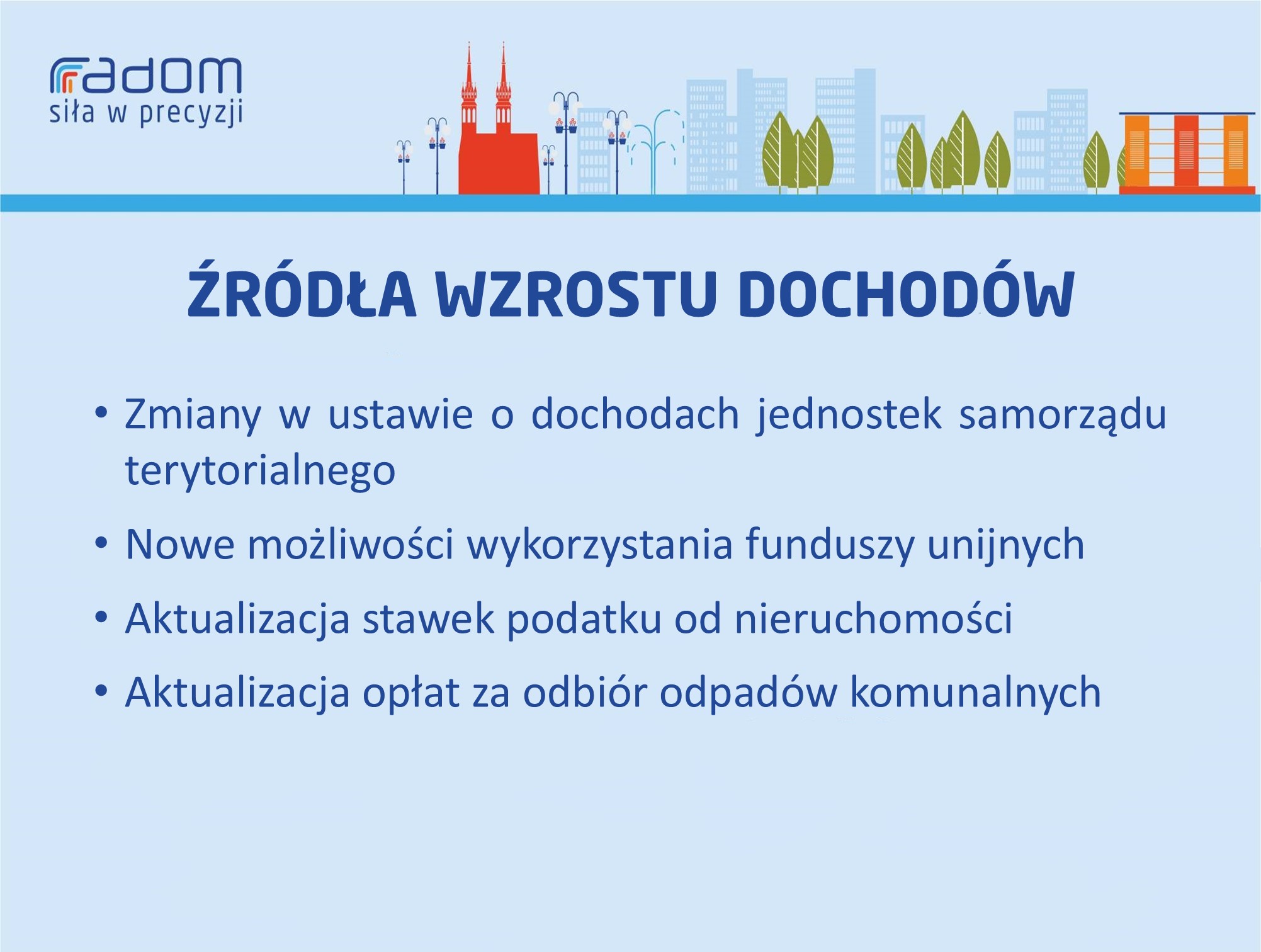 radom
siła w precyzji

ŹRÓDŁA WZROSTU DOCHODÓW

• Zmiany w ustawie o dochodach jednostek samorządu terytorialnego
• Nowe możliwości wykorzystania funduszy unijnych
• Aktualizacja stawek podatku od nieruchomości
• Aktualizacja opłat za odbiór odpadów komunalnych